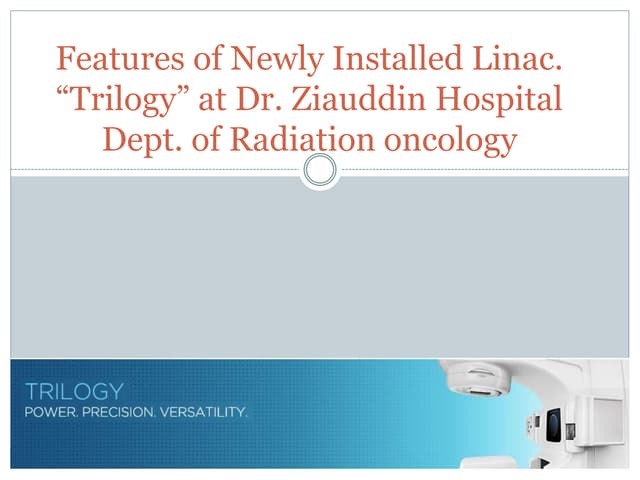 Features of Newly Installed Linac. “Trilogy” at Dr. Ziauddin Hospital Dept. of Radiation oncology

TRILOGY
POWER. PRECISION. VERSATILITY.